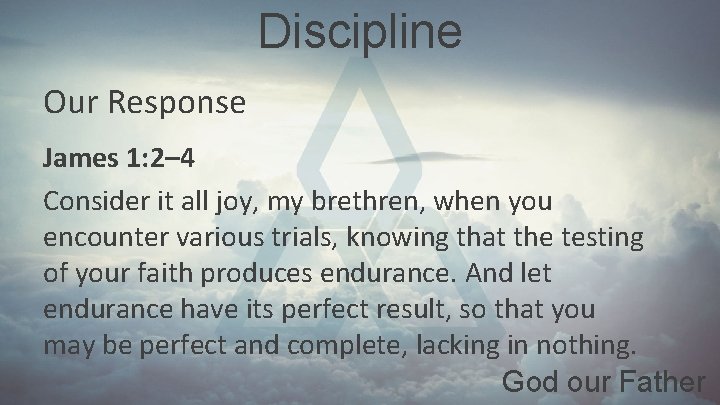 Discipline

Our Response

James 1:2–4

Consider it all joy, my brethren, when you encounter various trials, knowing that the testing of your faith produces endurance. And let endurance have its perfect result, so that you may be perfect and complete, lacking in nothing.

God our Father